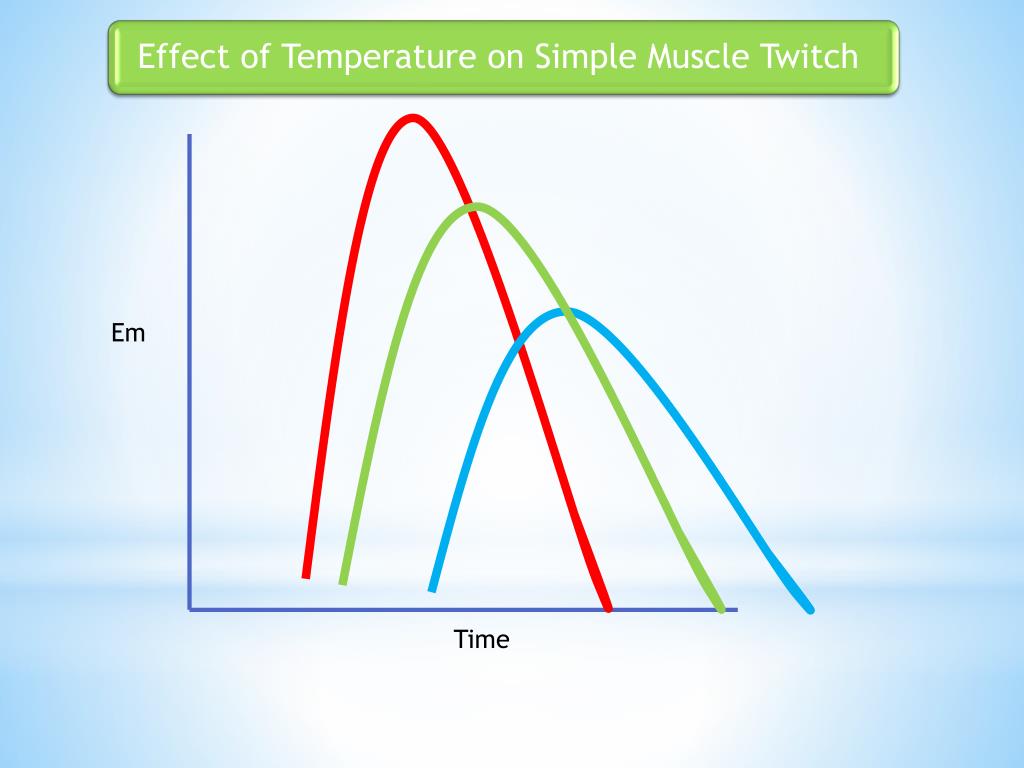 Effect of Temperature on Simple Muscle Twitch

Em

Time